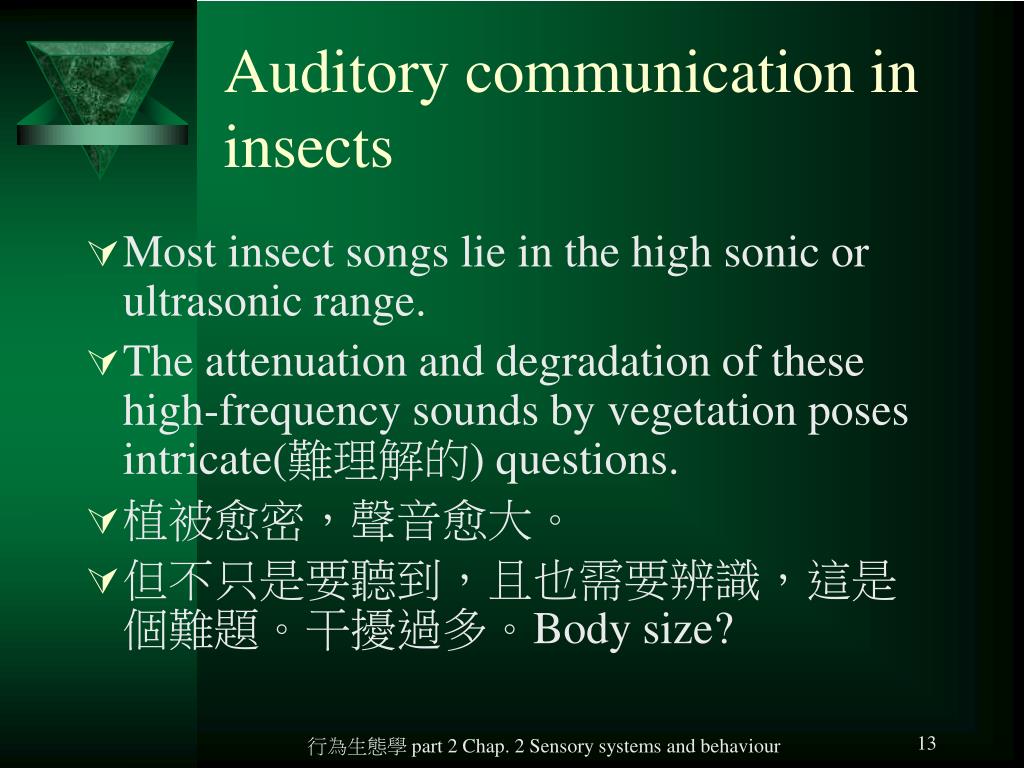 Auditory communication in insects

Most insect songs lie in the high sonic or ultrasonic range.

The attenuation and degradation of these high-frequency sounds by vegetation poses intricate(難理解的) questions.

植被愈密，聲音愈大。

但不只是要聽到，且也需要辨識，這是個難題。干擾過多。Body size?

行為生態學 part 2 Chap. 2 Sensory systems and behaviour

13